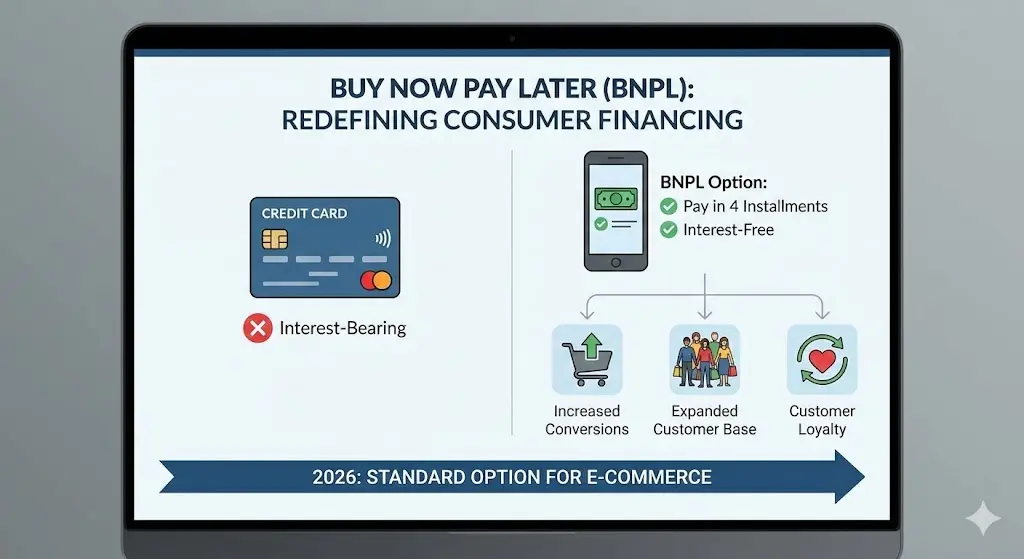 BUY NOW PAY LATER (BNPL):
REDEFINING CONSUMER FINANCING

CREDIT CARD

Interest-Bearing

BNPL Option:
Pay in 4 Installments
Interest-Free

Increased Conversions

Expanded Customer Base

Customer Loyalty

2026: STANDARD OPTION FOR E-COMMERCE